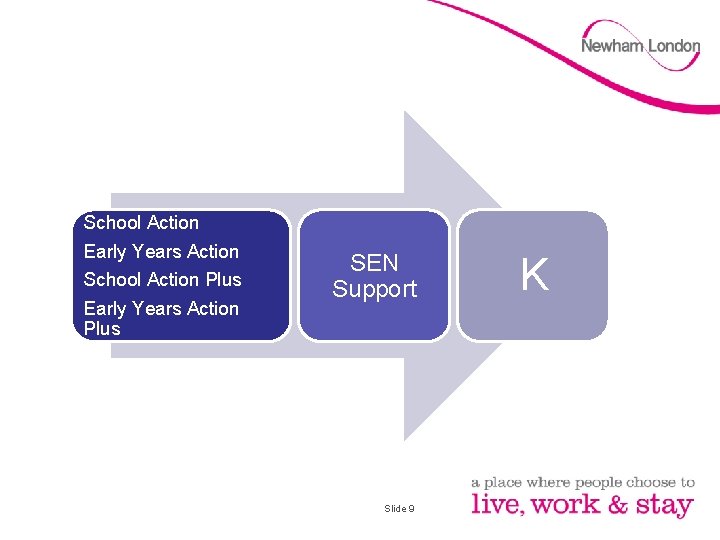 Newham London

School Action
Early Years Action
School Action Plus
Early Years Action Plus

SEN Support

K

Slide 9

a place where people choose to
live, work & stay